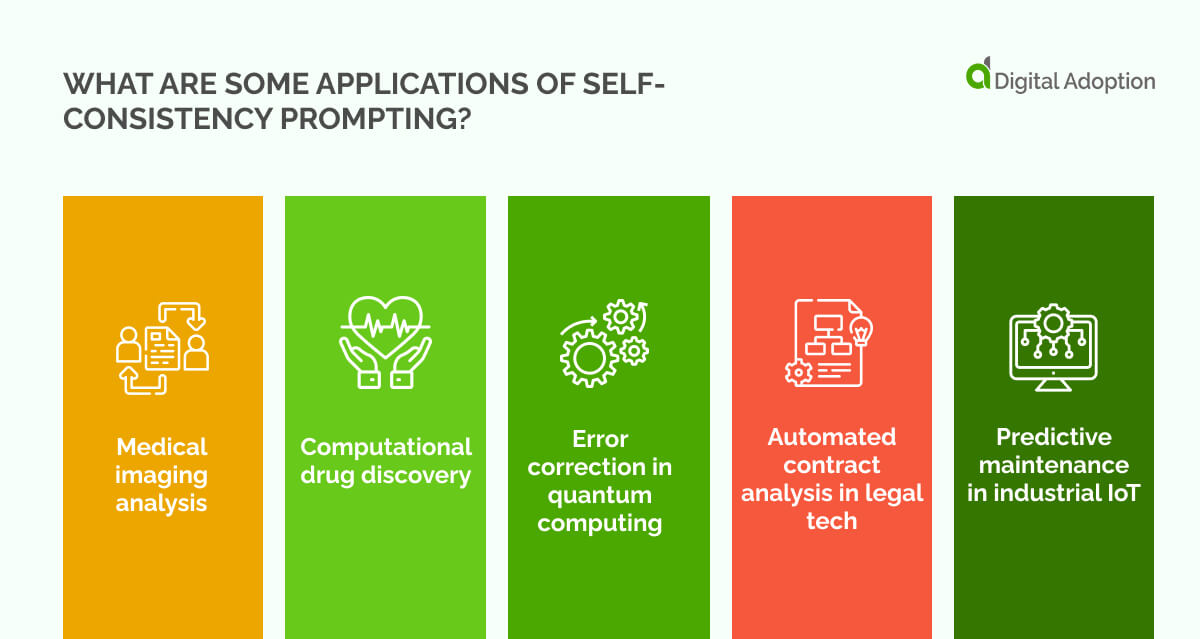 WHAT ARE SOME APPLICATIONS OF SELF-CONSISTENCY PROMPTING?

Digital Adoption

Medical imaging analysis

Computational drug discovery

Error correction in quantum computing

Automated contract analysis in legal tech

Predictive maintenance in industrial IoT